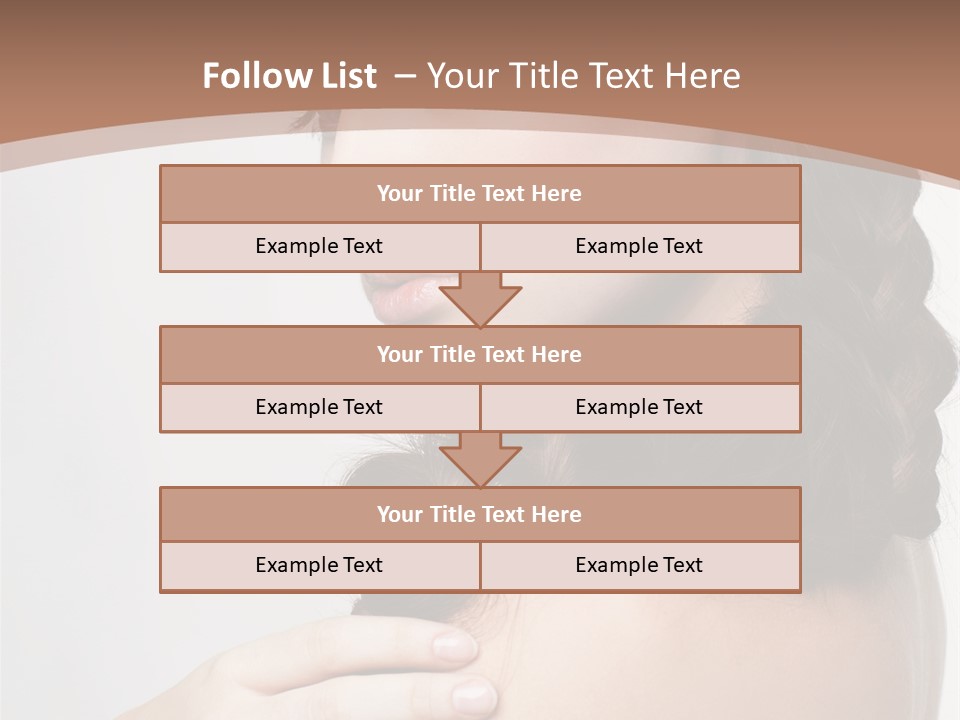 Follow List – Your Title Text Here

Your Title Text Here

Example Text

Example Text

Your Title Text Here

Example Text

Example Text

Your Title Text Here

Example Text

Example Text